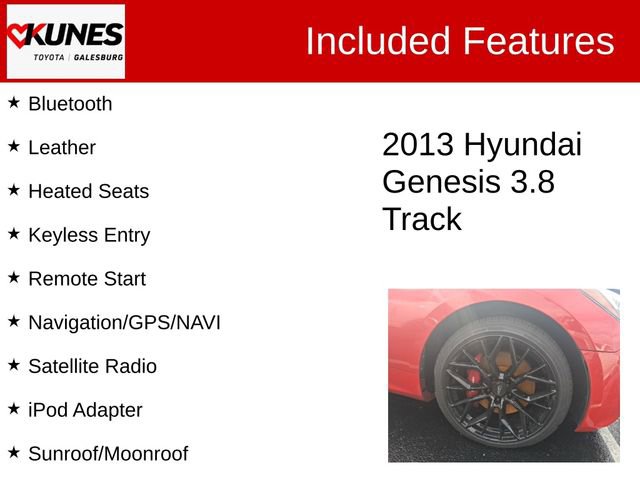 KUNES
TOYOTA | GALESBURG

Included Features

★ Bluetooth
★ Leather
★ Heated Seats
★ Keyless Entry
★ Remote Start
★ Navigation/GPS/NAVI
★ Satellite Radio
★ iPod Adapter
★ Sunroof/Moonroof

2013 Hyundai Genesis 3.8 Track